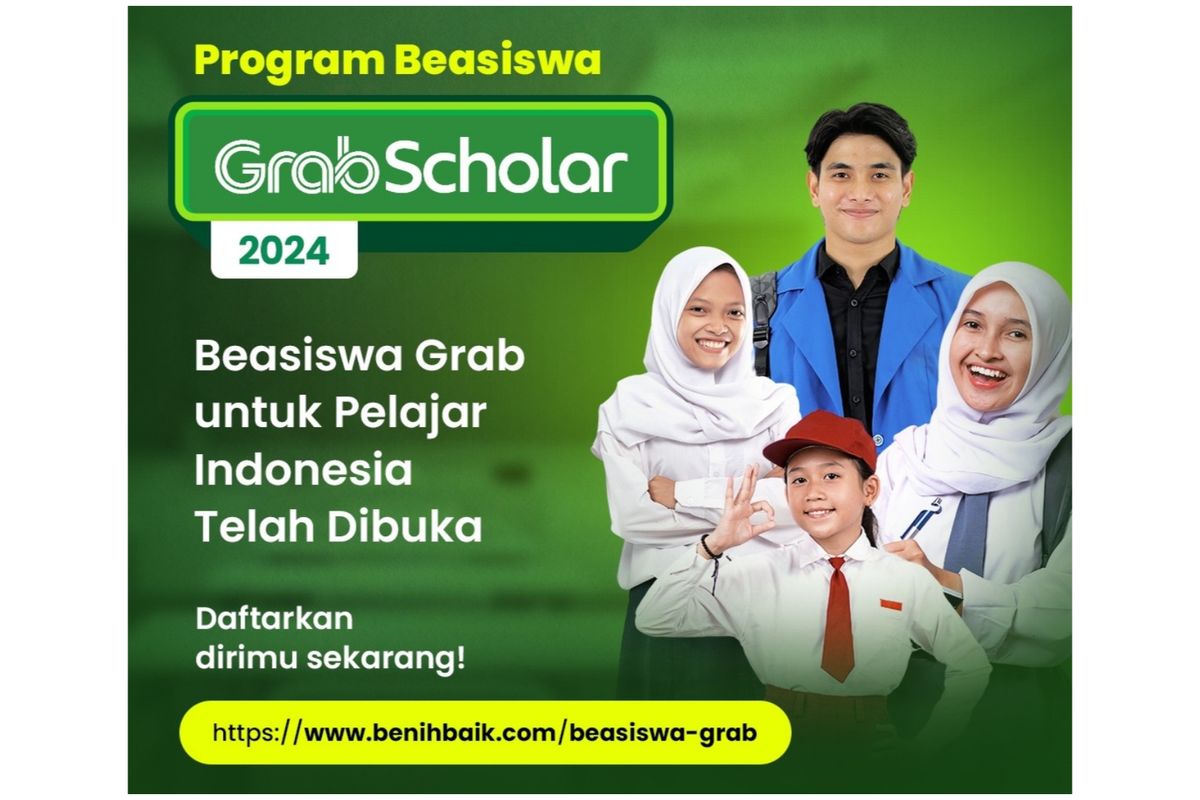 Program Beasiswa

GrabScholar

2024

Beasiswa Grab untuk Pelajar Indonesia Telah Dibuka

Daftarkan dirimu sekarang!

https://www.benihbaik.com/beasiswa-grab